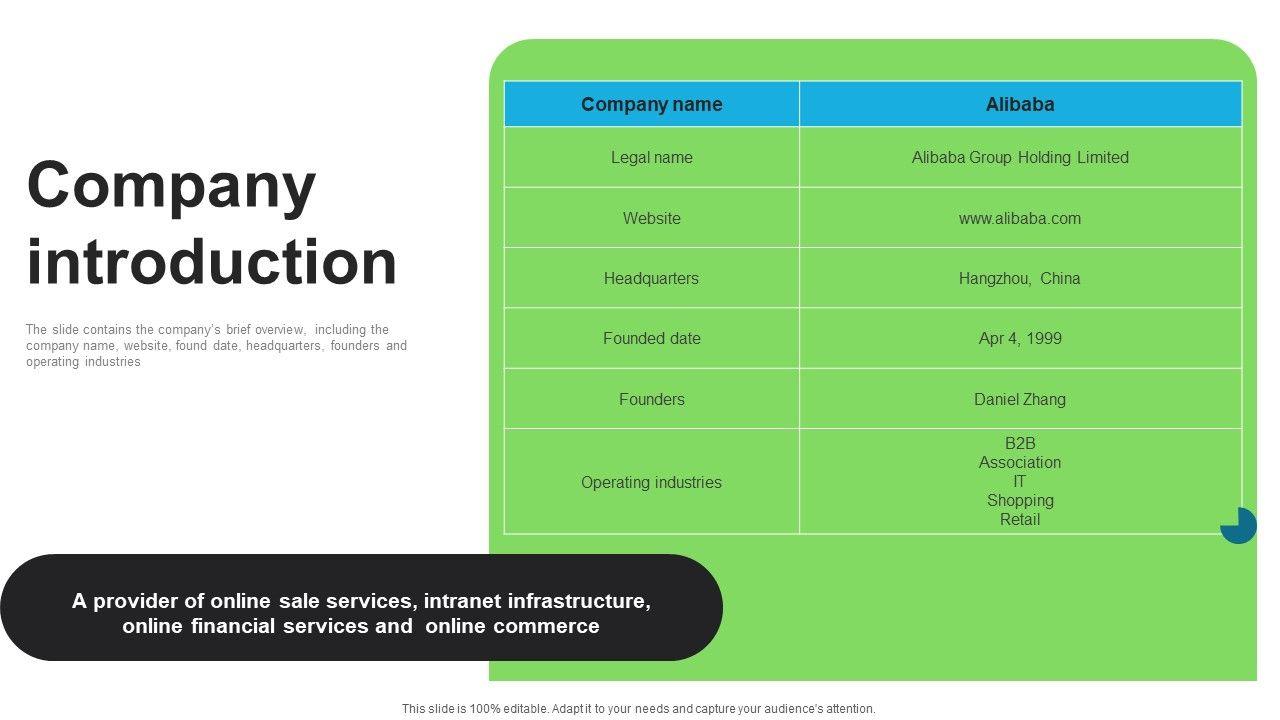 Company introduction

The slide contains the company's brief overview, including the company name, website, found date, headquarters, founders and operating industries

| Company name | Alibaba |
|---|---|
| Legal name | Alibaba Group Holding Limited |
| Website | www.alibaba.com |
| Headquarters | Hangzhou, China |
| Founded date | Apr 4, 1999 |
| Founders | Daniel Zhang |
| Operating industries | B2B Association IT Shopping Retail |

A provider of online sale services, intranet infrastructure, online financial services and online commerce

This slide is 100% editable. Adapt it to your needs and capture your audience's attention.